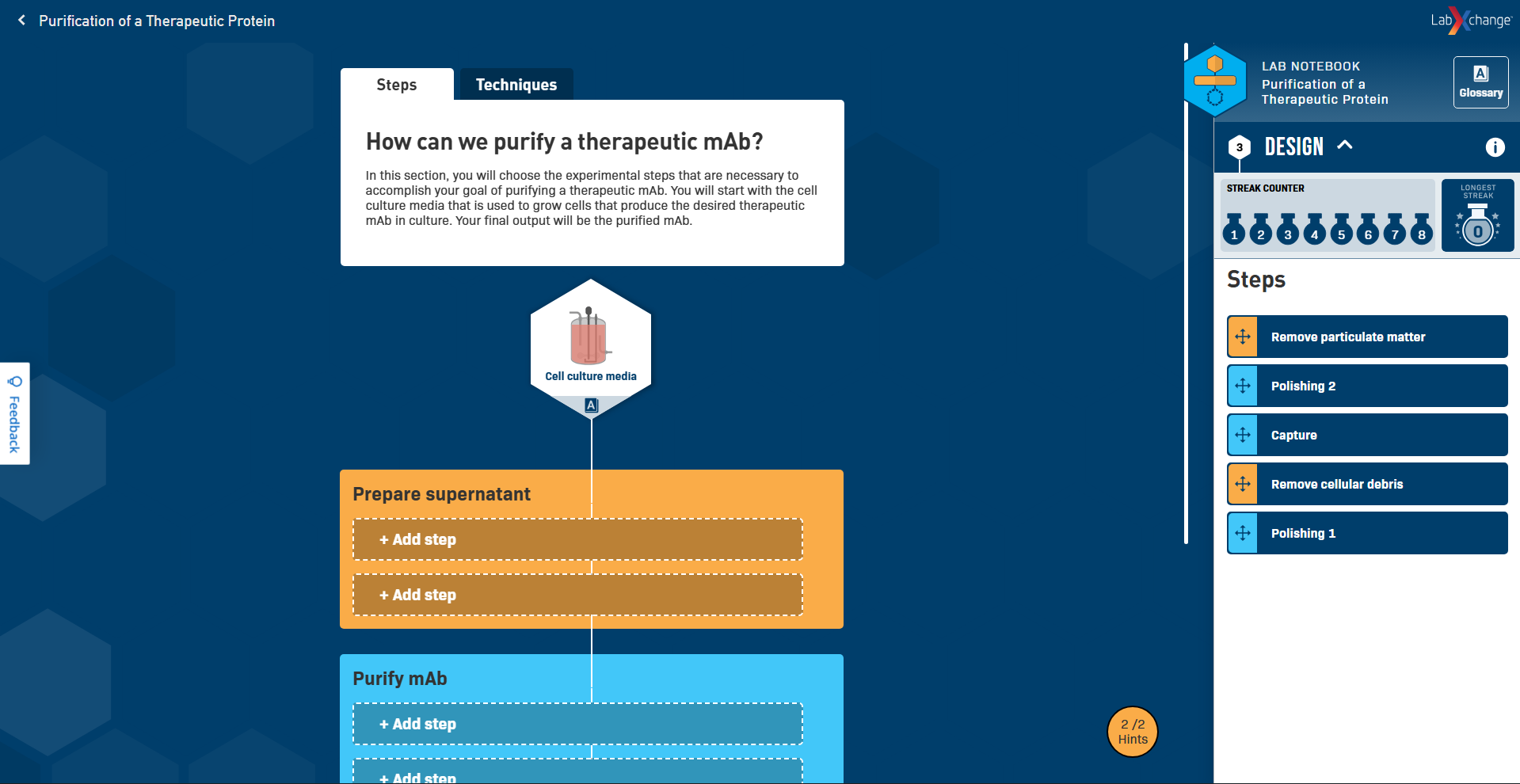 Purification of a Therapeutic Protein

LabXchange

Steps Techniques

How can we purify a therapeutic mAb?

In this section, you will choose the experimental steps that are necessary to accomplish your goal of purifying a therapeutic mAb. You will start with the cell culture media that is used to grow cells that produce the desired therapeutic mAb in culture. Your final output will be the purified mAb.

Cell culture media

A

Prepare supernatant

+ Add step

+ Add step

Purify mAb

+ Add step

+ Add step

Feedback

2 /2
Hints

LAB NOTEBOOK
Purification of a Therapeutic Protein

A
Glossary

3 DESIGN

STREAK COUNTER

1 2 3 4 5 6 7 8

LONGEST STREAK

0

Steps

Remove particulate matter

Polishing 2

Capture

Remove cellular debris

Polishing 1